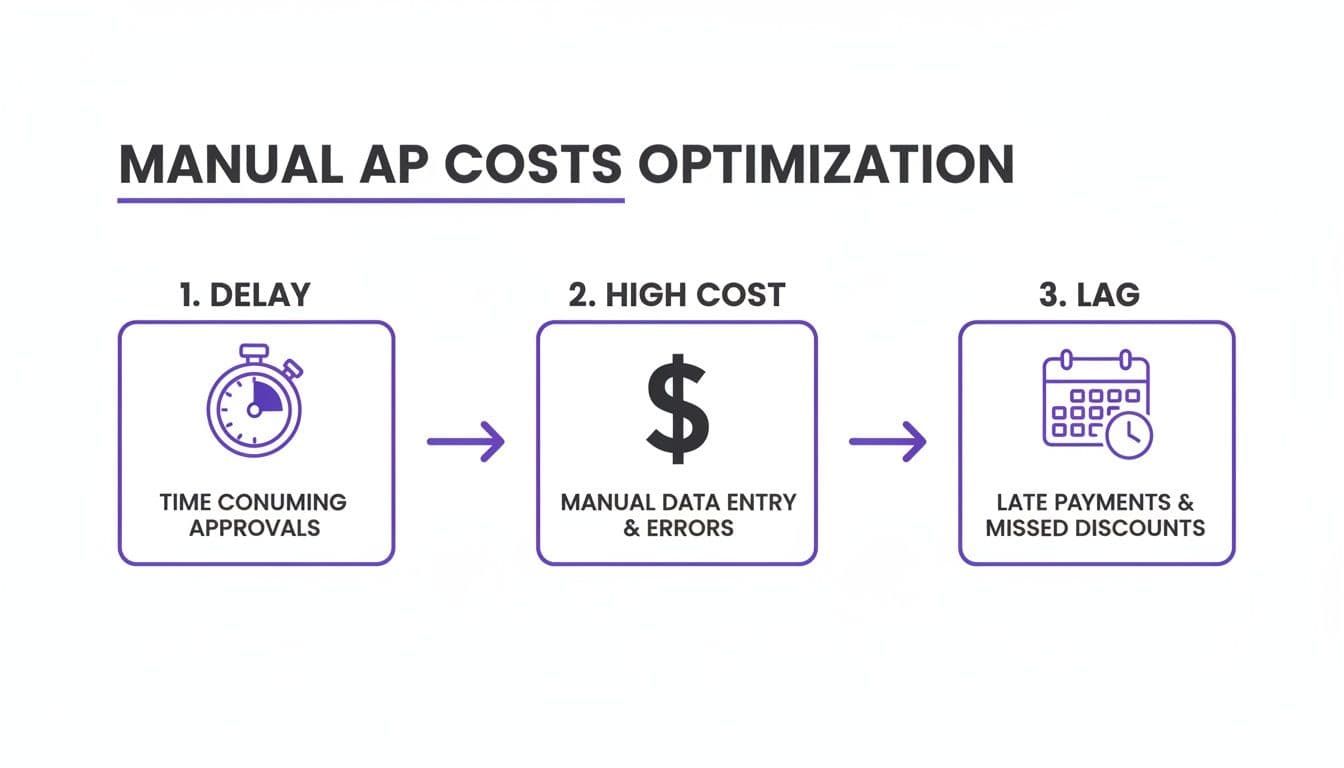 MANUAL AP COSTS OPTIMIZATION

1. DELAY

TIME CONUMING APPROVALS

2. HIGH COST

$

MANUAL DATA ENTRY & ERRORS

3. LAG

LATE PAYMENTS & MISSED DISCOUNTS